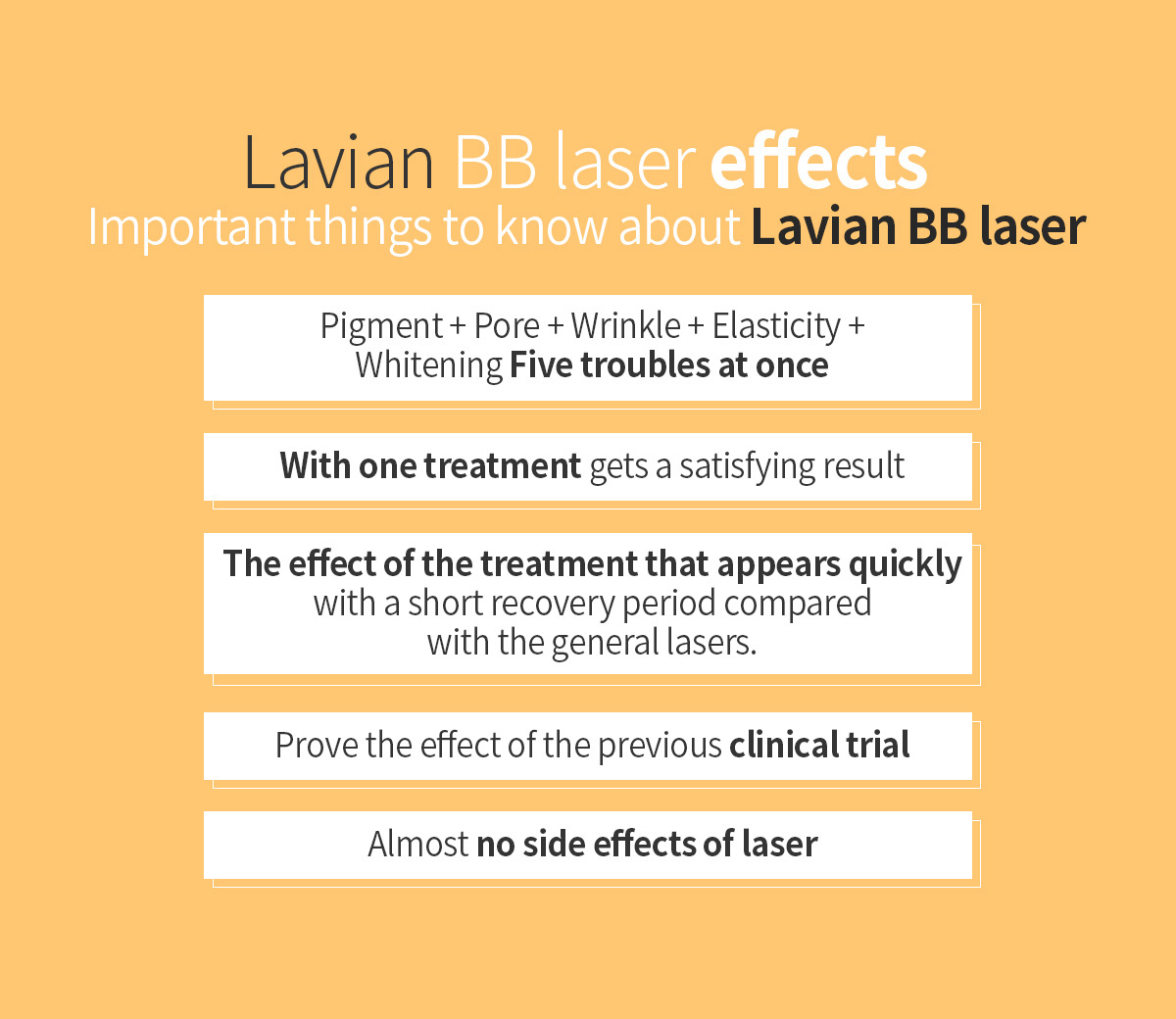 Lavian BB laser effects
Important things to know about Lavian BB laser

Pigment + Pore + Wrinkle + Elasticity + Whitening Five troubles at once

With one treatment gets a satisfying result

The effect of the treatment that appears quickly with a short recovery period compared with the general lasers.

Prove the effect of the previous clinical trial

Almost no side effects of laser